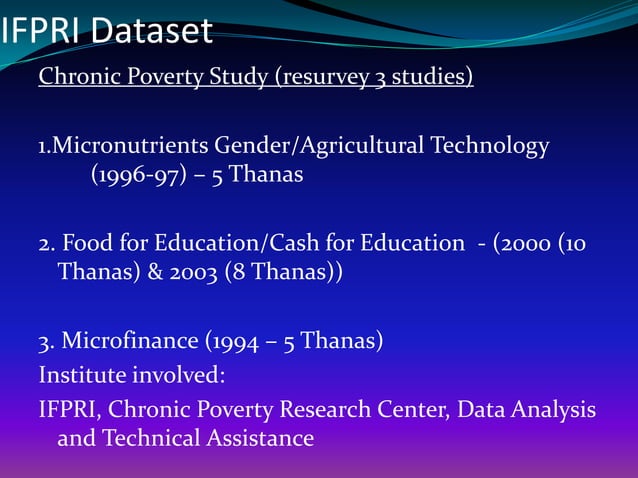 IFPRI Dataset

Chronic Poverty Study (resurvey 3 studies)

1.Micronutrients Gender/Agricultural Technology (1996-97) – 5 Thanas

2. Food for Education/Cash for Education - (2000 (10 Thanas) & 2003 (8 Thanas))

3. Microfinance (1994 – 5 Thanas)
Institute involved:
IFPRI, Chronic Poverty Research Center, Data Analysis and Technical Assistance